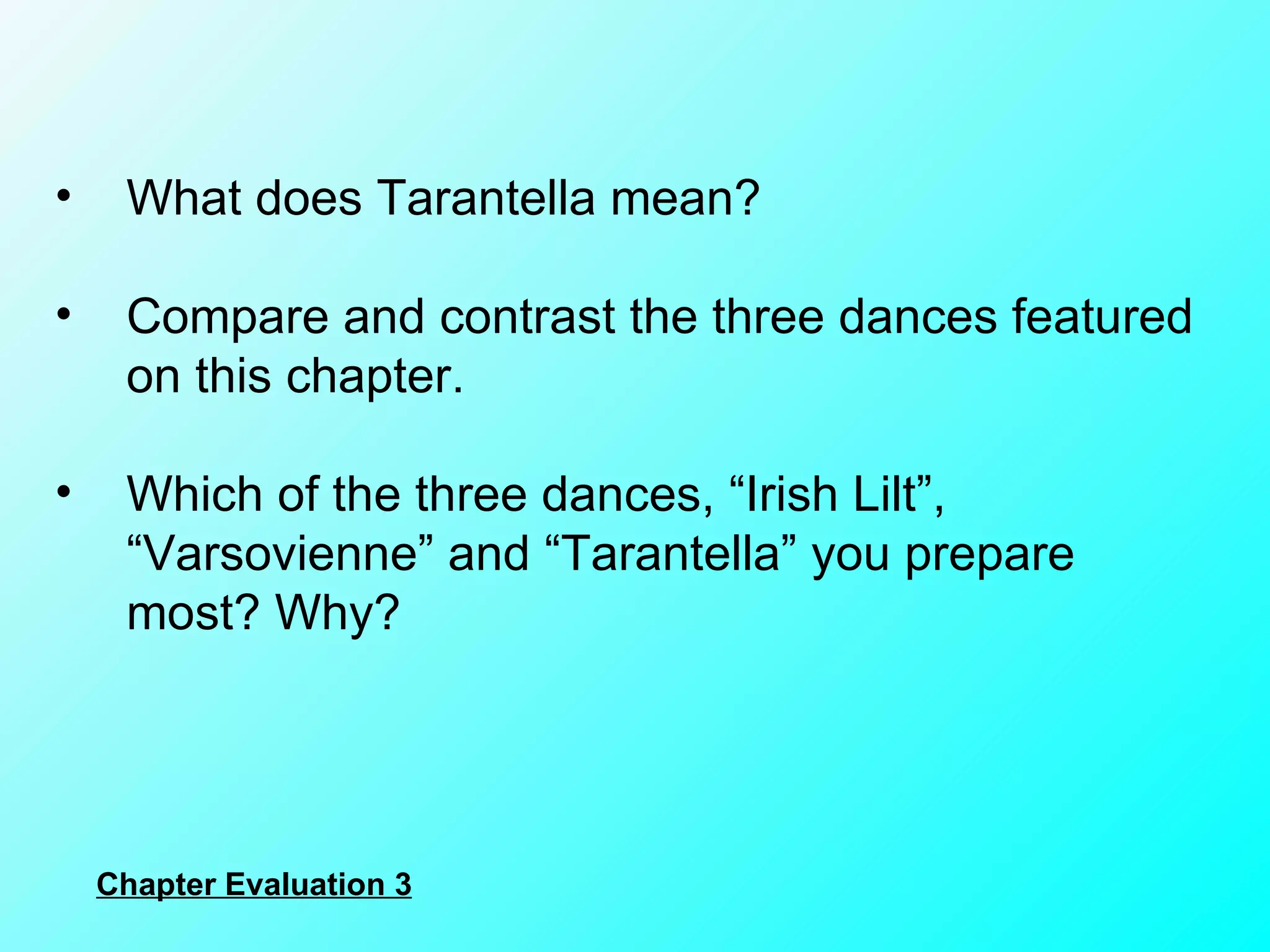 • What does Tarantella mean?

• Compare and contrast the three dances featured on this chapter.

• Which of the three dances, “Irish Lilt”, “Varsovienne” and “Tarantella” you prepare most? Why?

Chapter Evaluation 3